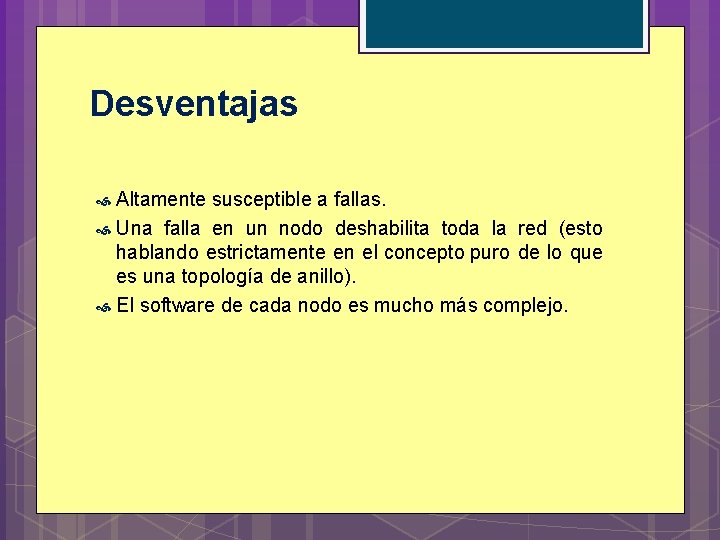 Desventajas

Altamente susceptible a fallas.

Una falla en un nodo deshabilita toda la red (esto hablando estrictamente en el concepto puro de lo que es una topología de anillo).

El software de cada nodo es mucho más complejo.